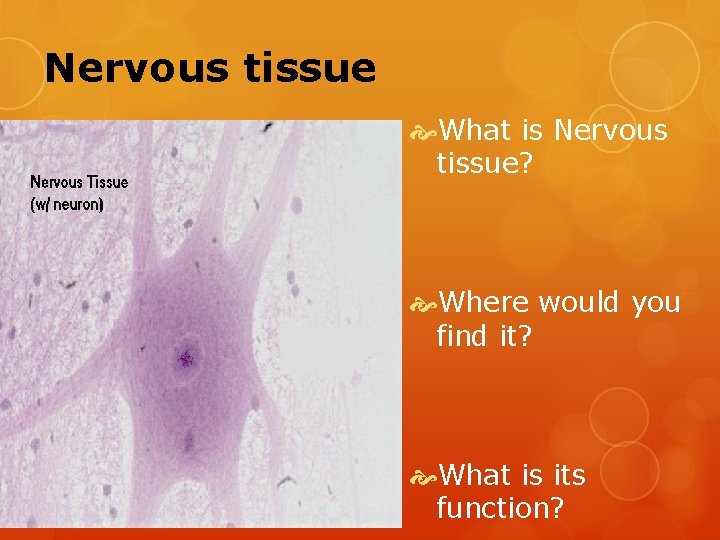 Nervous tissue

Nervous Tissue
(w/ neuron)

What is Nervous tissue?

Where would you find it?

What is its function?